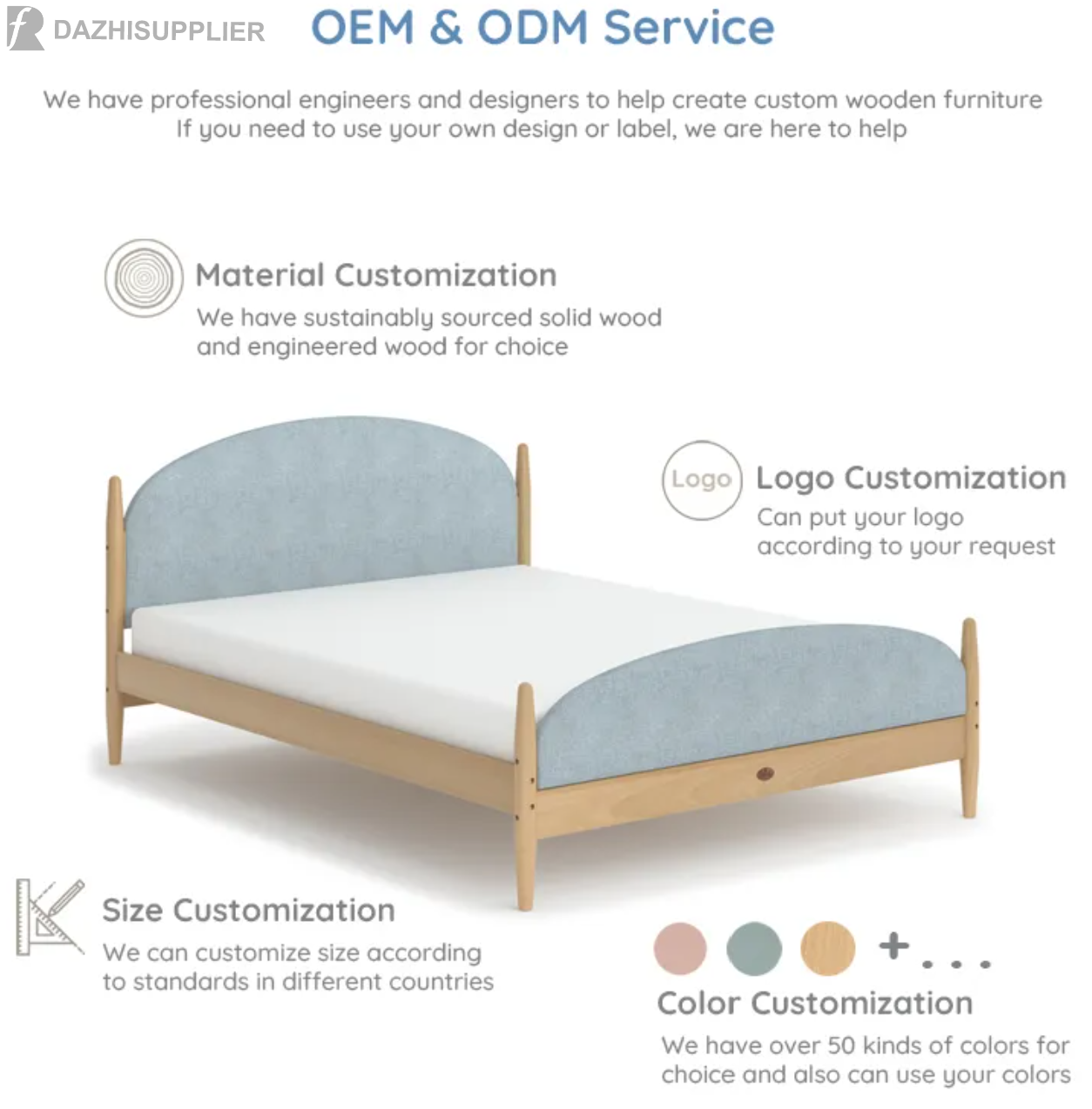 DAZHISUPPLIER

OEM & ODM Service

We have professional engineers and designers to help create custom wooden furniture
If you need to use your own design or label, we are here to help

Material Customization
We have sustainably sourced solid wood and engineered wood for choice

Logo

Logo Customization
Can put your logo according to your request

Size Customization
We can customize size according to standards in different countries

+ . . .

Color Customization
We have over 50 kinds of colors for choice and also can use your colors